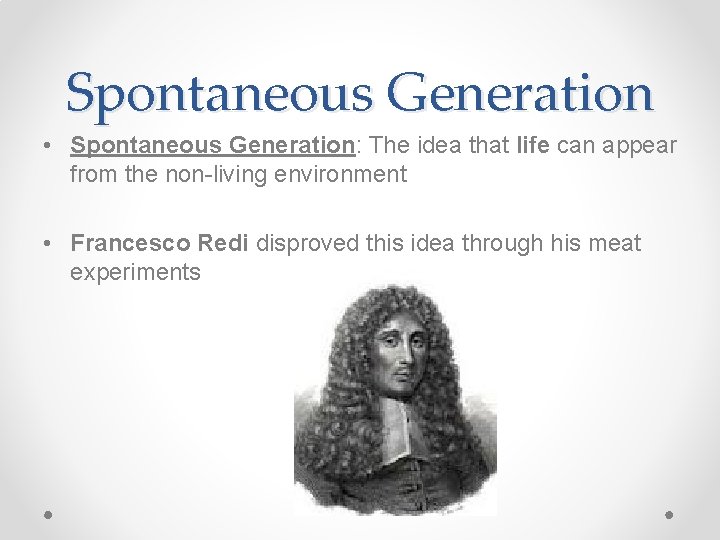 Spontaneous Generation

• Spontaneous Generation: The idea that life can appear from the non-living environment

• Francesco Redi disproved this idea through his meat experiments